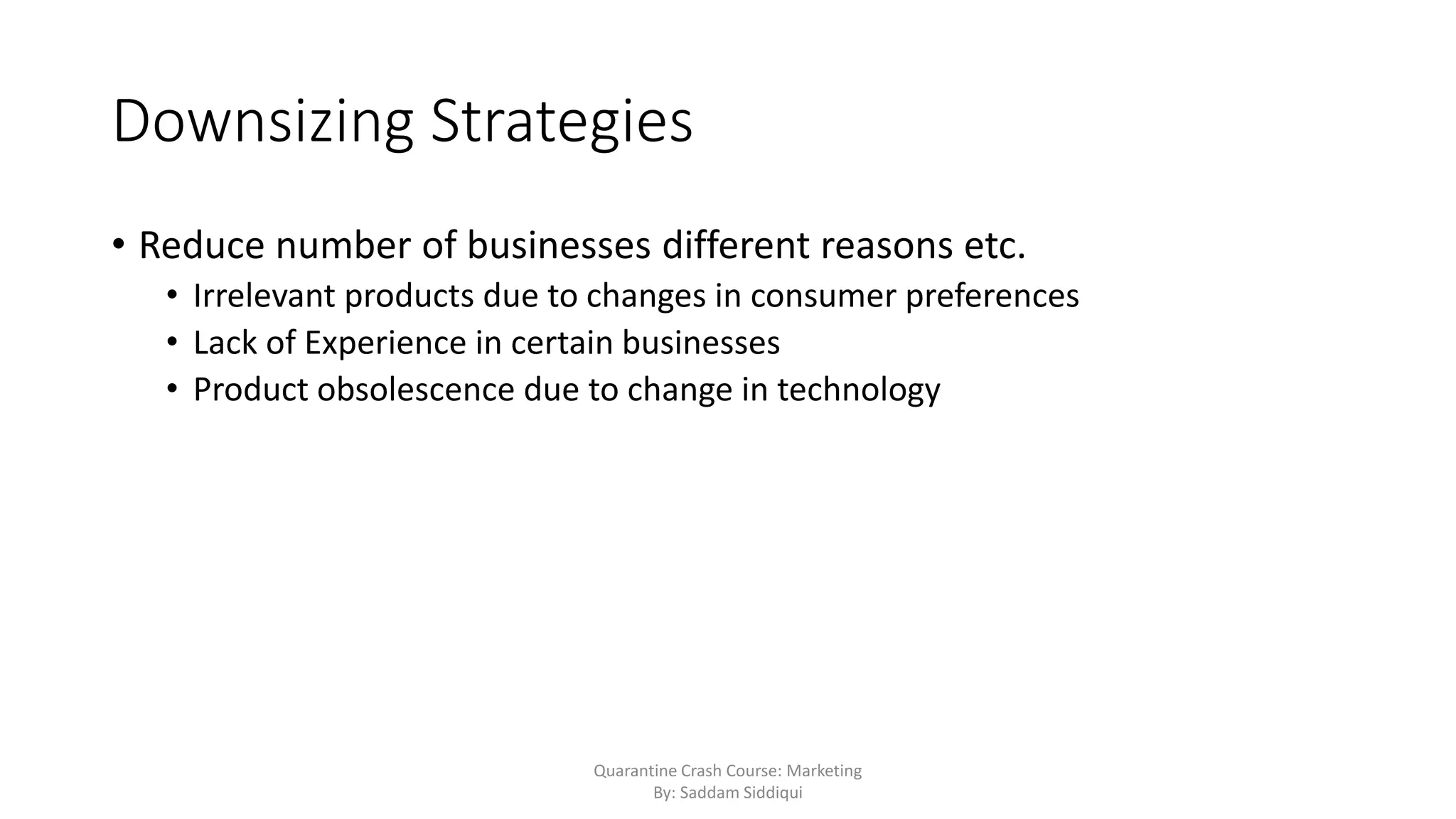 Downsizing Strategies

• Reduce number of businesses different reasons etc.
  • Irrelevant products due to changes in consumer preferences
  • Lack of Experience in certain businesses
  • Product obsolescence due to change in technology

Quarantine Crash Course: Marketing
By: Saddam Siddiqui